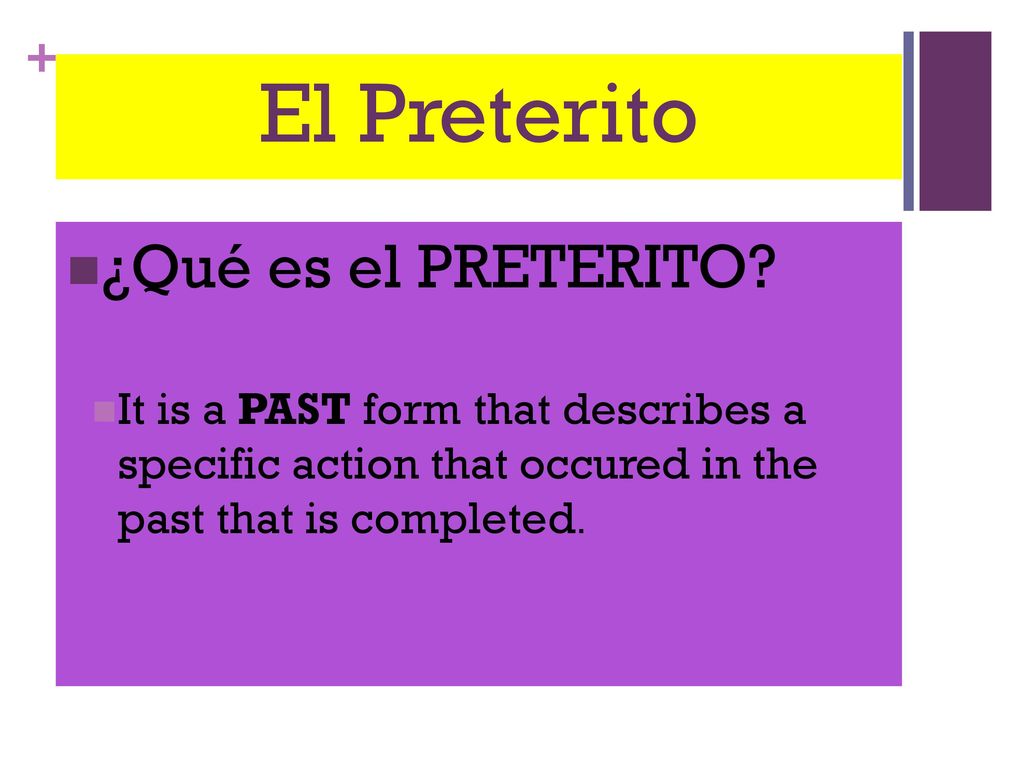 +

El Preterito

¿Qué es el PRETERITO?

It is a PAST form that describes a specific action that occured in the past that is completed.